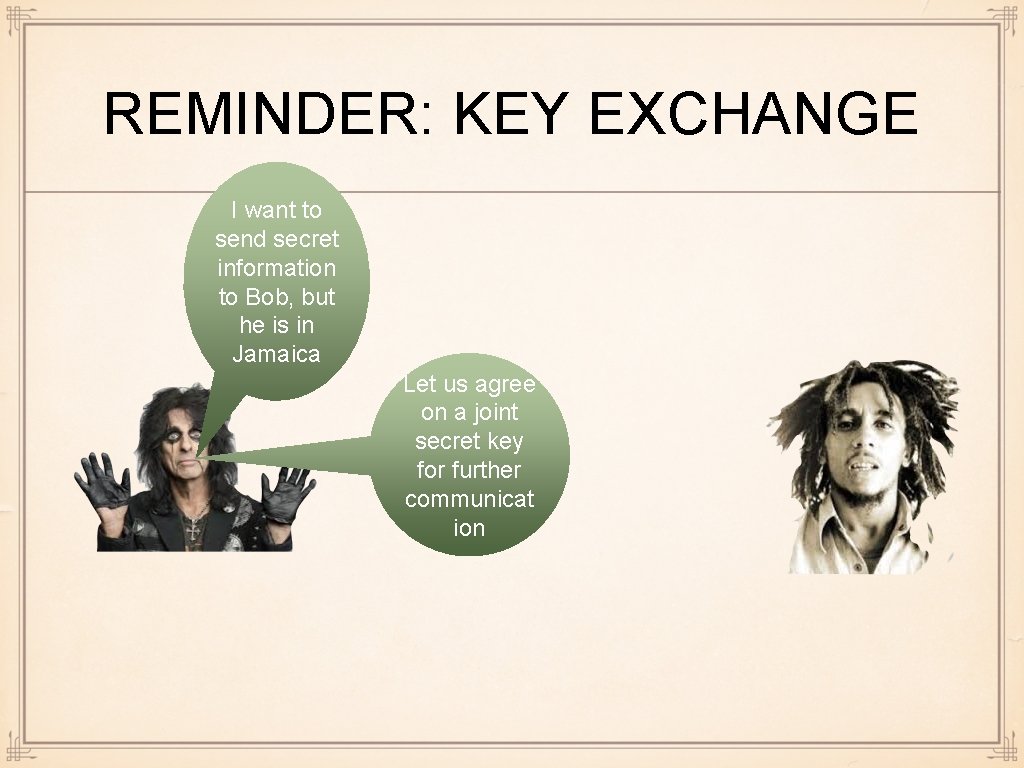 REMINDER: KEY EXCHANGE

I want to send secret information to Bob, but he is in Jamaica

Let us agree on a joint secret key for further communicat ion